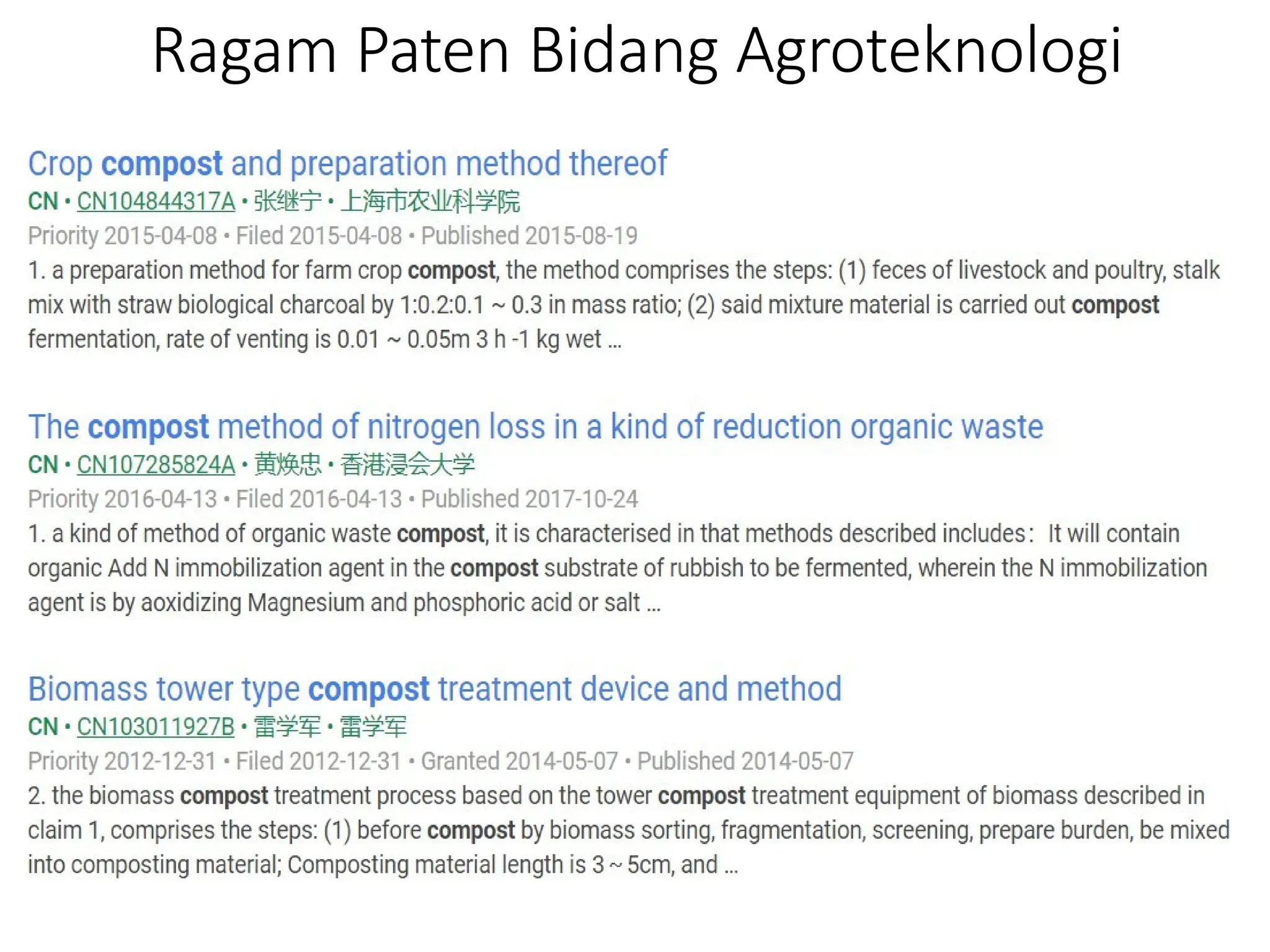 Ragam Paten Bidang Agroteknologi

Crop compost and preparation method thereof
CN • CN104844317A • 张继宁 • 上海市农业科学院
Priority 2015-04-08 • Filed 2015-04-08 • Published 2015-08-19
1. a preparation method for farm crop compost, the method comprises the steps: (1) feces of livestock and poultry, stalk mix with straw biological charcoal by 1:0.2:0.1 ~ 0.3 in mass ratio; (2) said mixture material is carried out compost fermentation, rate of venting is 0.01 ~ 0.05m 3 h -1 kg wet ...

The compost method of nitrogen loss in a kind of reduction organic waste
CN • CN107285824A • 黄焕忠 • 香港浸会大学
Priority 2016-04-13 • Filed 2016-04-13 • Published 2017-10-24
1. a kind of method of organic waste compost, it is characterised in that methods described includes： It will contain organic Add N immobilization agent in the compost substrate of rubbish to be fermented, wherein the N immobilization agent is by aoxidizing Magnesium and phosphoric acid or salt ...

Biomass tower type compost treatment device and method
CN • CN103011927B • 雷学军 • 雷学军
Priority 2012-12-31 • Filed 2012-12-31 • Granted 2014-05-07 • Published 2014-05-07
2. the biomass compost treatment process based on the tower compost treatment equipment of biomass described in claim 1, comprises the steps: (1) before compost by biomass sorting, fragmentation, screening, prepare burden, be mixed into composting material; Composting material length is 3 ~ 5cm, and ...